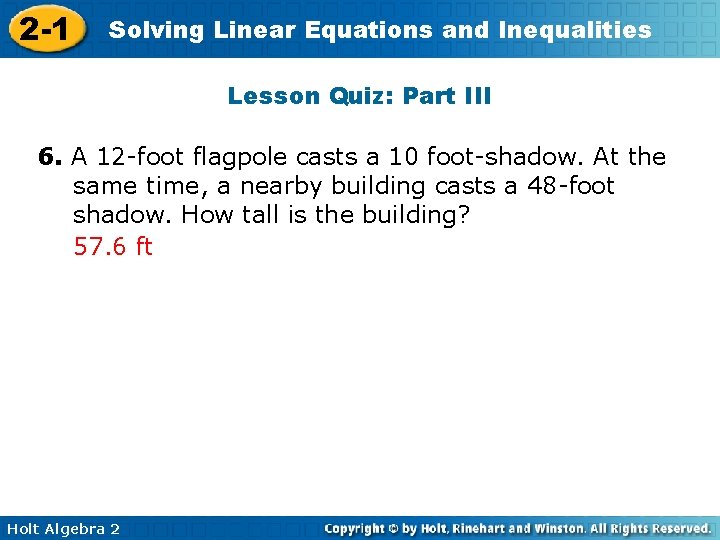 2-1 Solving Linear Equations and Inequalities

Lesson Quiz: Part III

6. A 12-foot flagpole casts a 10 foot-shadow. At the same time, a nearby building casts a 48-foot shadow. How tall is the building?

57.6 ft

Holt Algebra 2

Copyright © by Holt, Rinehart and Winston. All Rights Reserved.